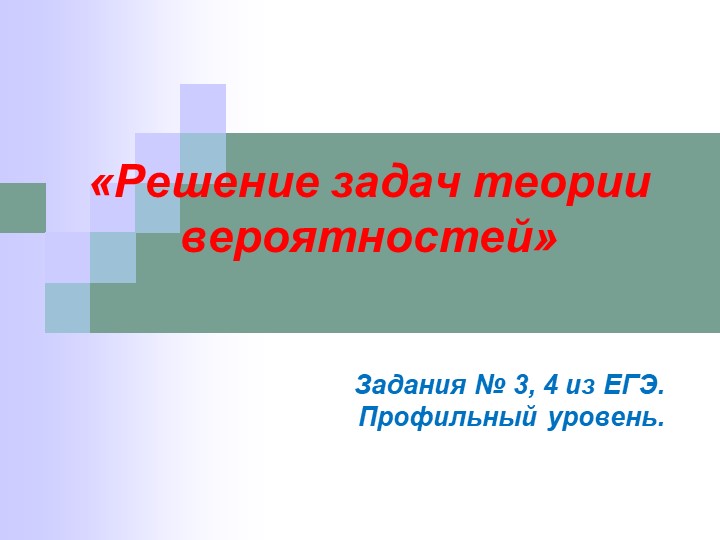 «Решение задач теории вероятностей»

Задания № 3, 4 из ЕГЭ.
Профильный уровень.